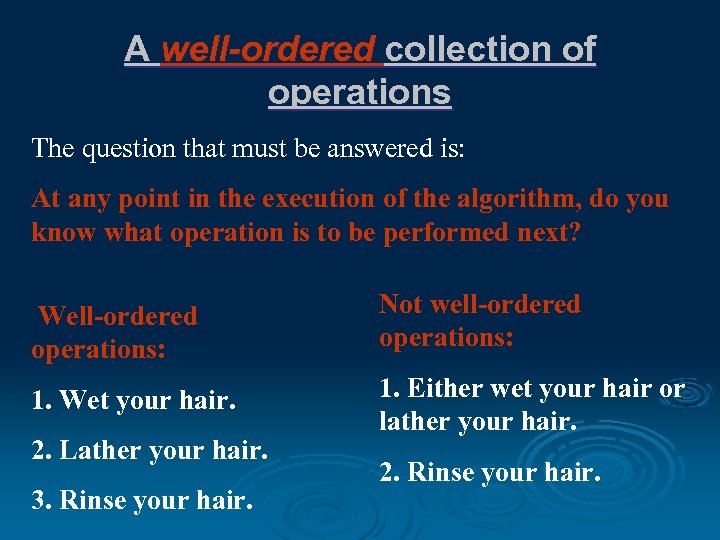 A well-ordered collection of operations

The question that must be answered is:

At any point in the execution of the algorithm, do you know what operation is to be performed next?

Well-ordered operations:

1. Wet your hair.

2. Lather your hair.

3. Rinse your hair.

Not well-ordered operations:

1. Either wet your hair or lather your hair.

2. Rinse your hair.